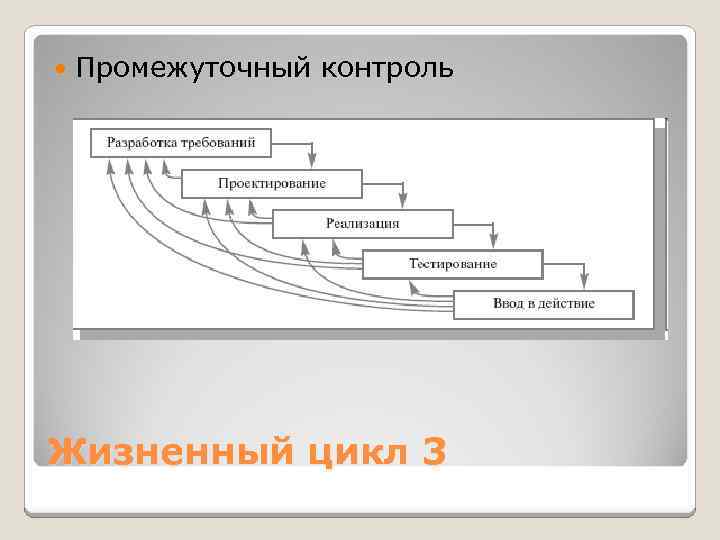 Промежуточный контроль

Разработка требований

Проектирование

Реализация

Тестирование

Ввод в действие

Жизненный цикл 3